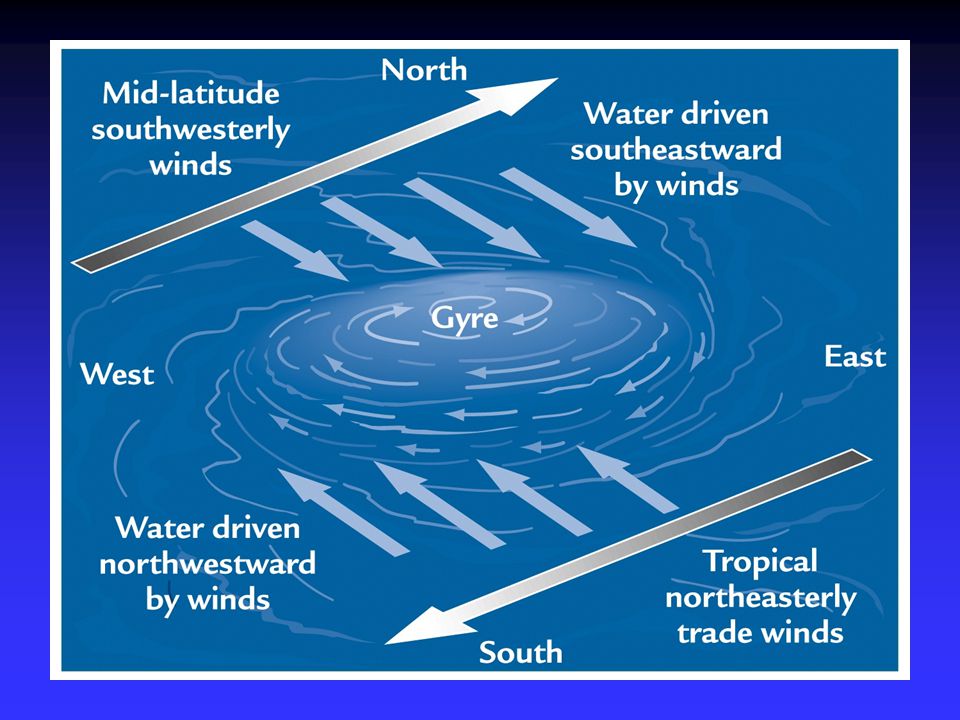 North

Mid-latitude southwesterly winds

Water driven southeastward by winds

Gyre

West

East

Water driven northwestward by winds

Tropical northeasterly trade winds

South